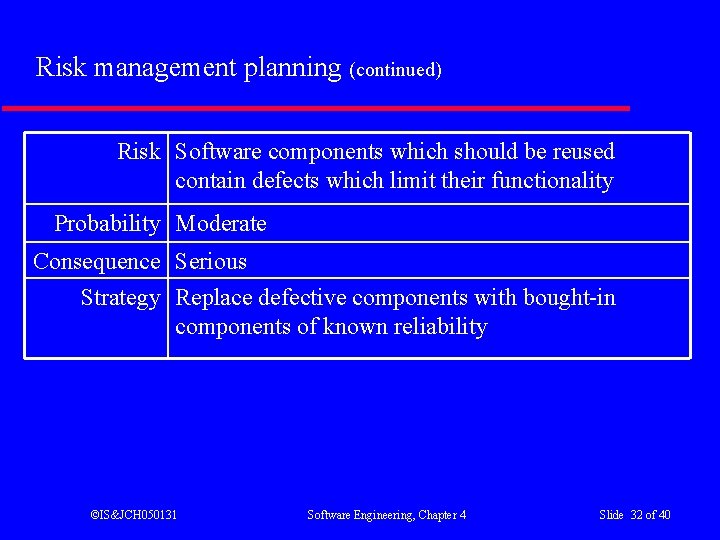 Risk management planning (continued)

| Risk | Software components which should be reused contain defects which limit their functionality |
|---|---|
| Probability | Moderate |
| Consequence | Serious |
| Strategy | Replace defective components with bought-in components of known reliability |

©IS&JCH050131

Software Engineering, Chapter 4

Slide 32 of 40